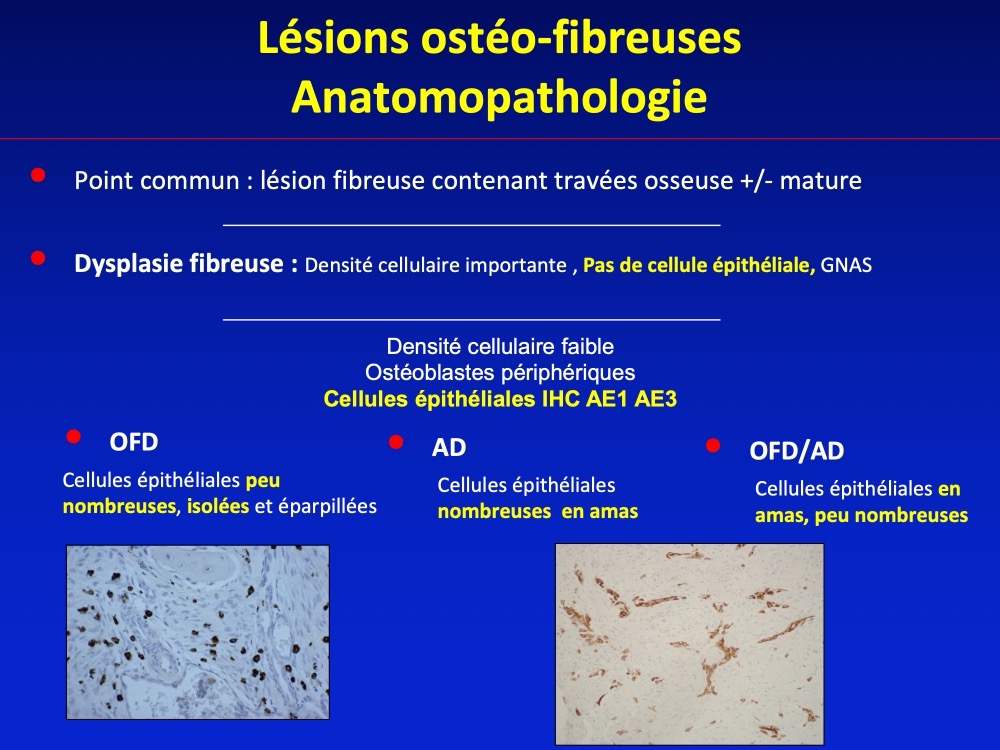 Lésions ostéo-fibreuses
Anatomopathologie

• Point commun : lésion fibreuse contenant travées osseuse +/- mature

• Dysplasie fibreuse : Densité cellulaire importante , Pas de cellule épithéliale, GNAS

Densité cellulaire faible
Ostéoblastes périphériques
Cellules épithéliales IHC AE1 AE3

• OFD
Cellules épithéliales peu nombreuses, isolées et éparpillées

• AD
Cellules épithéliales nombreuses en amas

• OFD/AD
Cellules épithéliales en amas, peu nombreuses